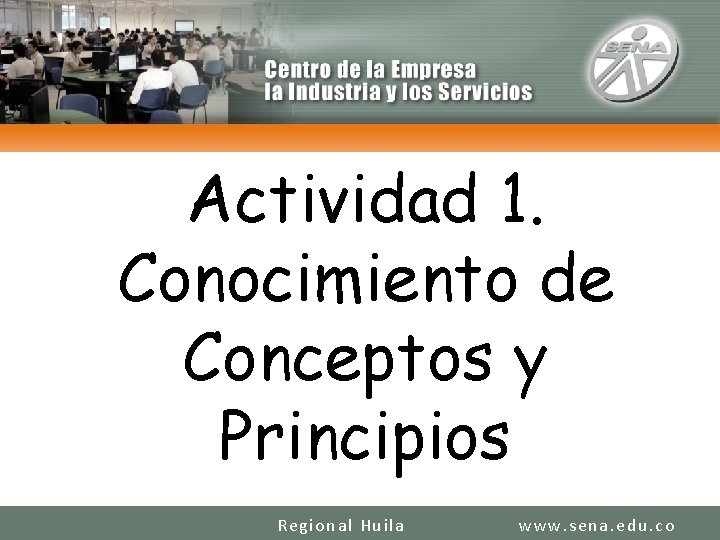 Centro de la Empresa
la Industria y los Servicios

SENA

Actividad 1. Conocimiento de Conceptos y Principios

Regional Huila

www.sena.edu.co